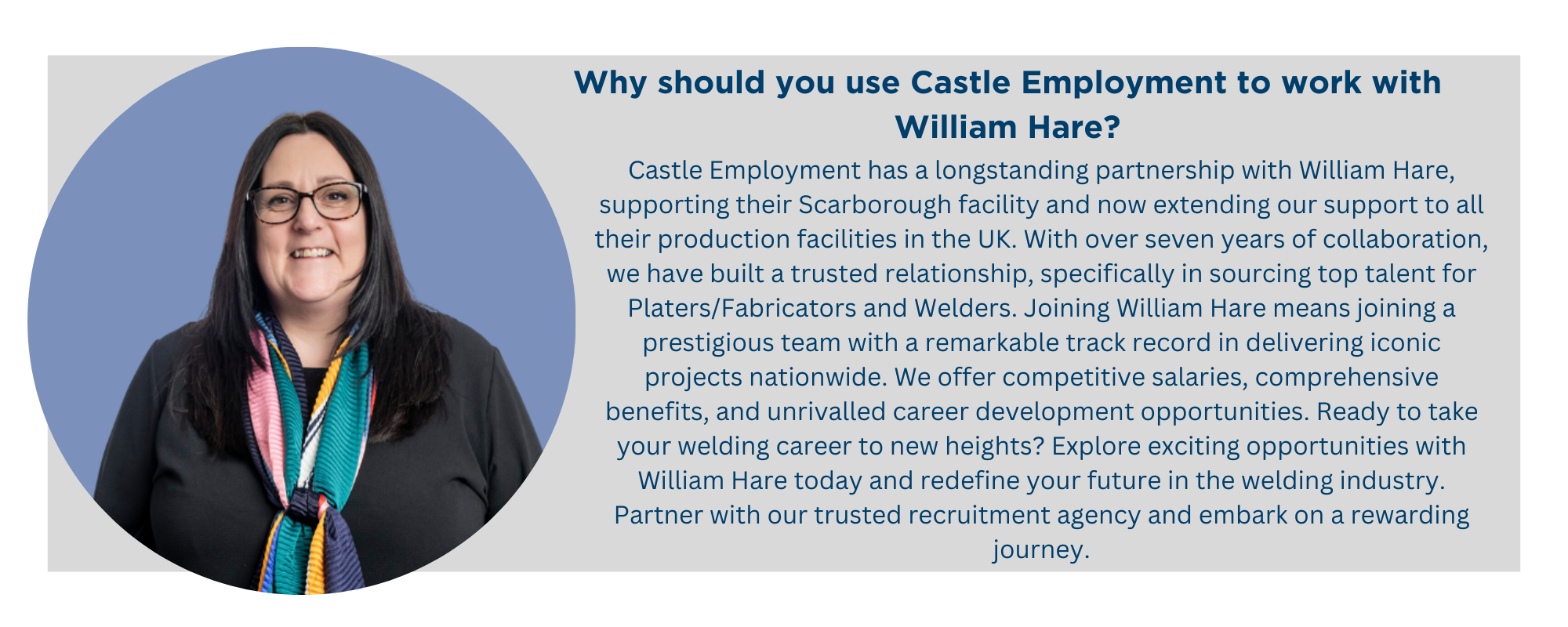 Why should you use Castle Employment to work with William Hare?

Castle Employment has a longstanding partnership with William Hare, supporting their Scarborough facility and now extending our support to all their production facilities in the UK. With over seven years of collaboration, we have built a trusted relationship, specifically in sourcing top talent for Platers/Fabricators and Welders. Joining William Hare means joining a prestigious team with a remarkable track record in delivering iconic projects nationwide. We offer competitive salaries, comprehensive benefits, and unrivalled career development opportunities. Ready to take your welding career to new heights? Explore exciting opportunities with William Hare today and redefine your future in the welding industry. Partner with our trusted recruitment agency and embark on a rewarding journey.